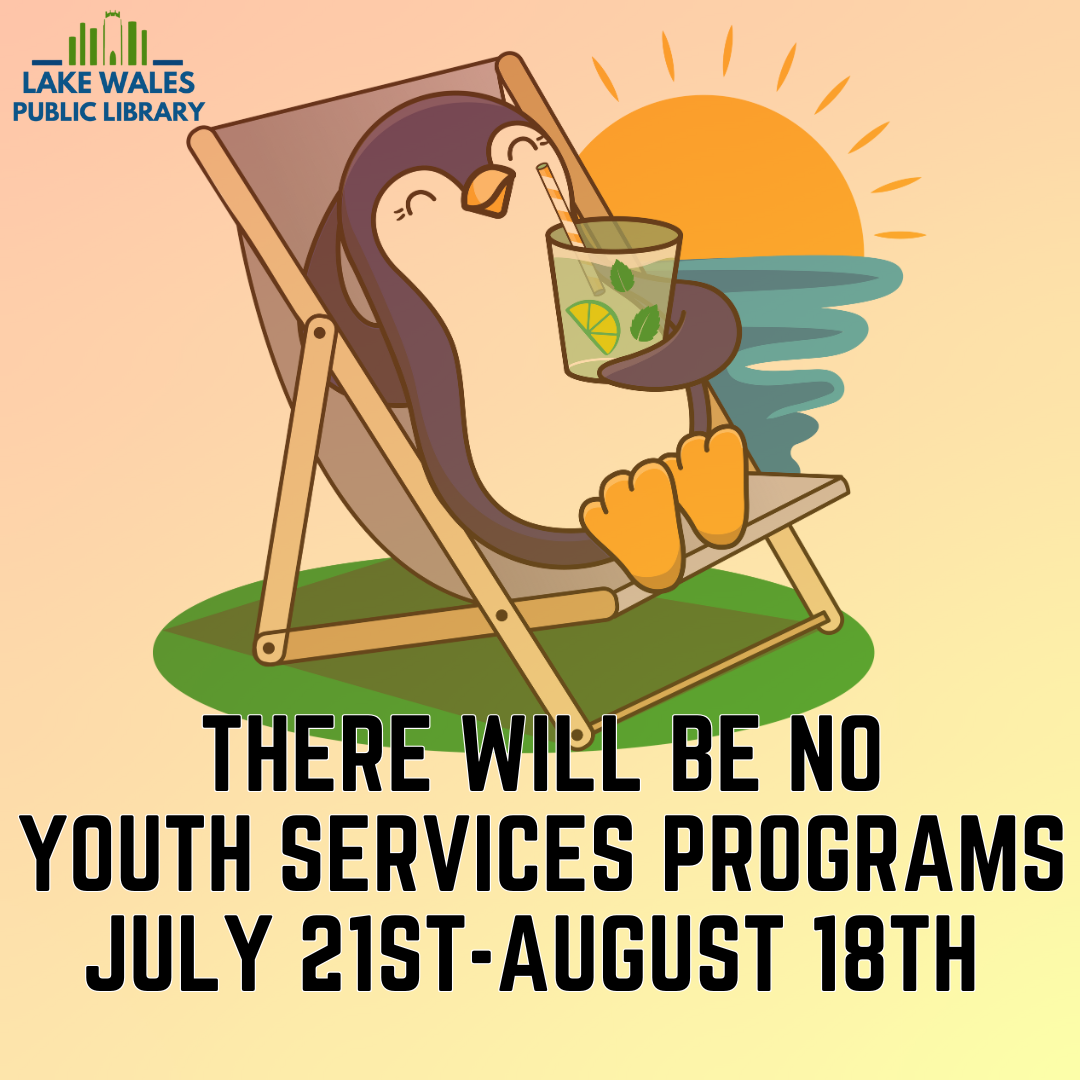 LAKE WALES
PUBLIC LIBRARY

THERE WILL BE NO YOUTH SERVICES PROGRAMS JULY 21ST-AUGUST 18TH